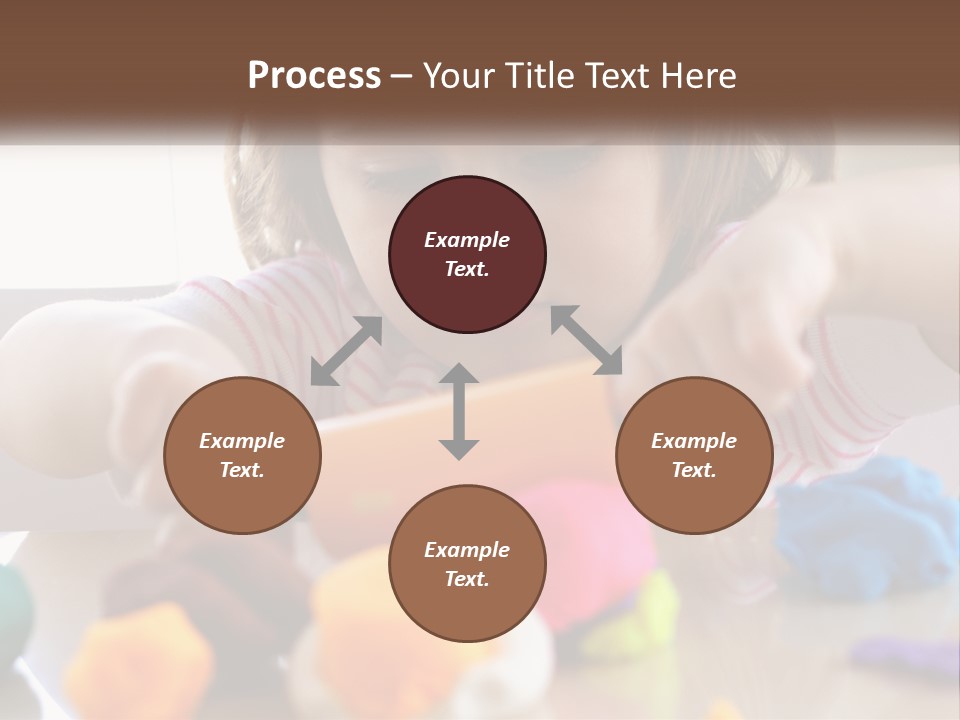 Process – Your Title Text Here

Example Text.

Example Text.

Example Text.

Example Text.